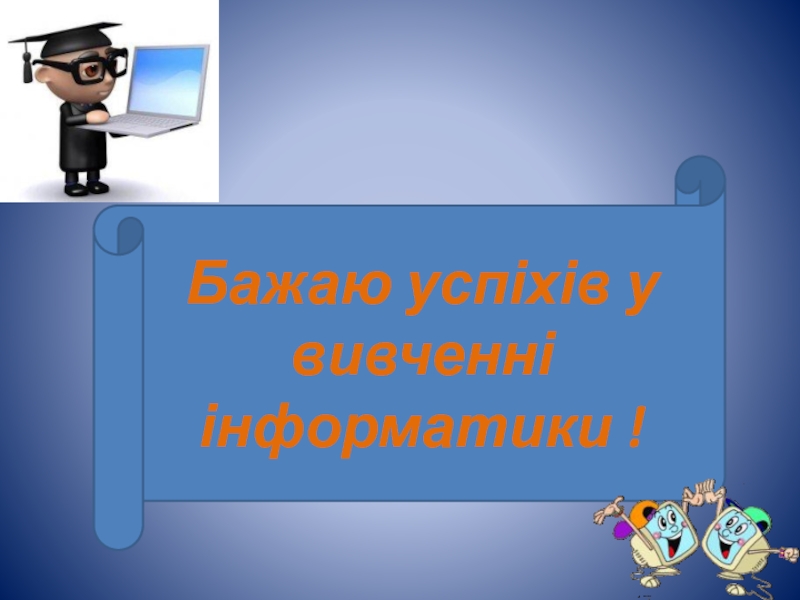 Бажаю успіхів у вивченні інформатики !